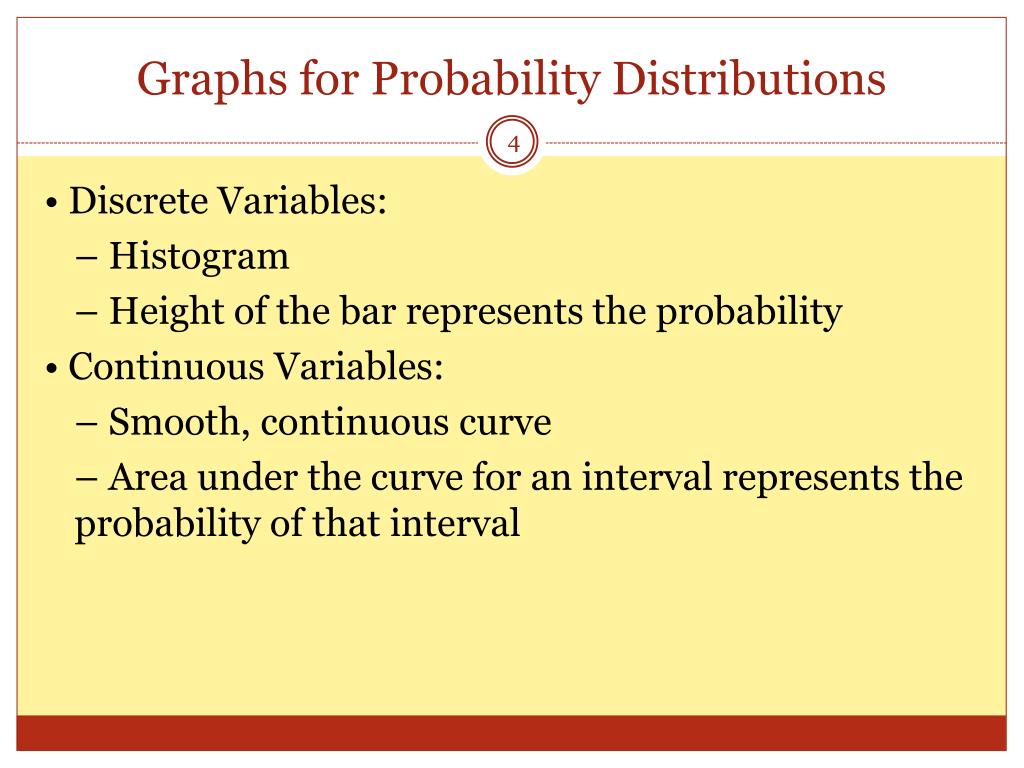 Graphs for Probability Distributions

4

• Discrete Variables:
– Histogram
– Height of the bar represents the probability
• Continuous Variables:
– Smooth, continuous curve
– Area under the curve for an interval represents the probability of that interval